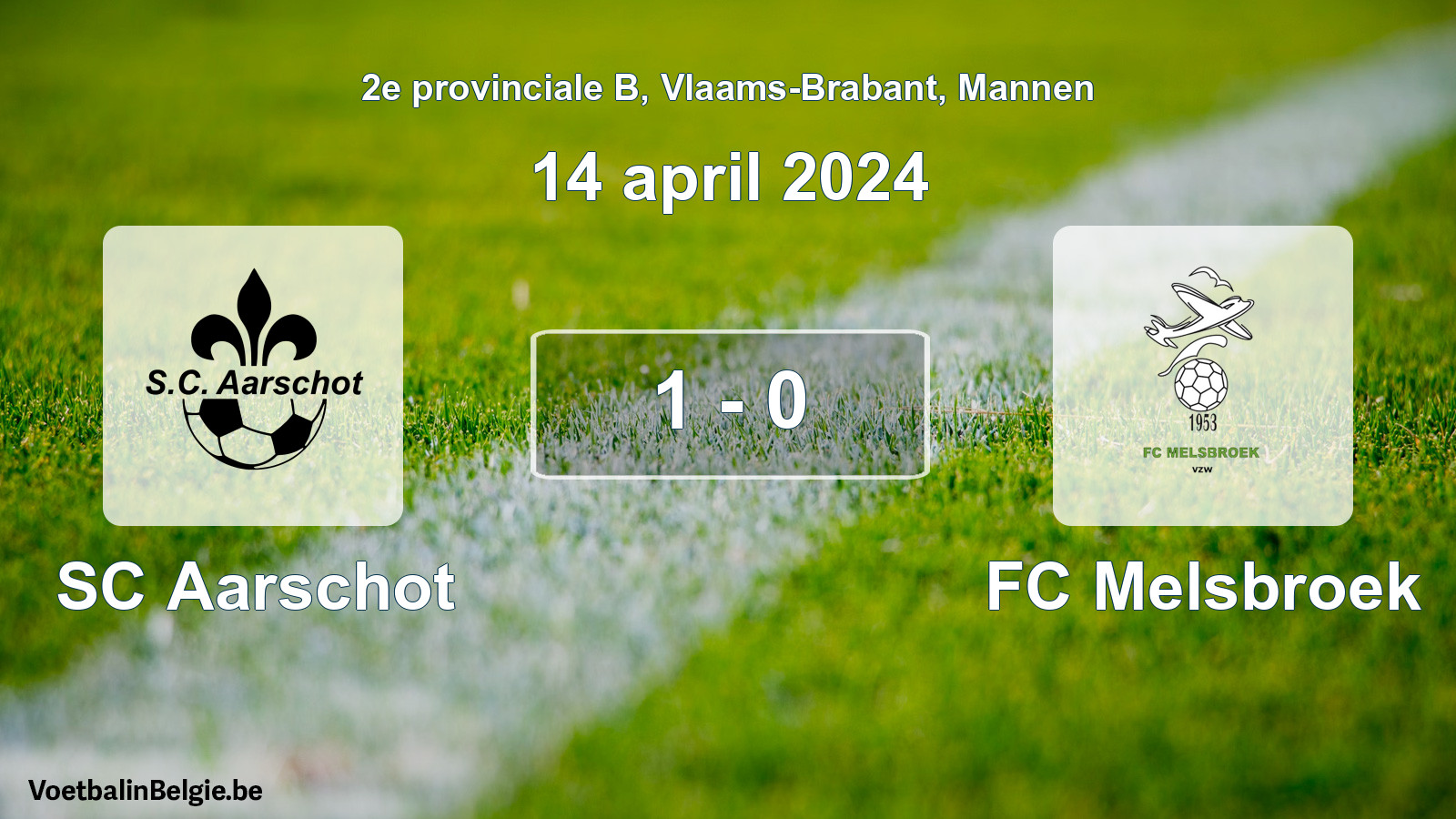 2e provinciale B, Vlaams-Brabant, Mannen

14 april 2024

S.C. Aarschot

1 - 0

1953
FC MELSBROEK
VZW

SC Aarschot

FC Melsbroek

VoetbalinBelgie.be